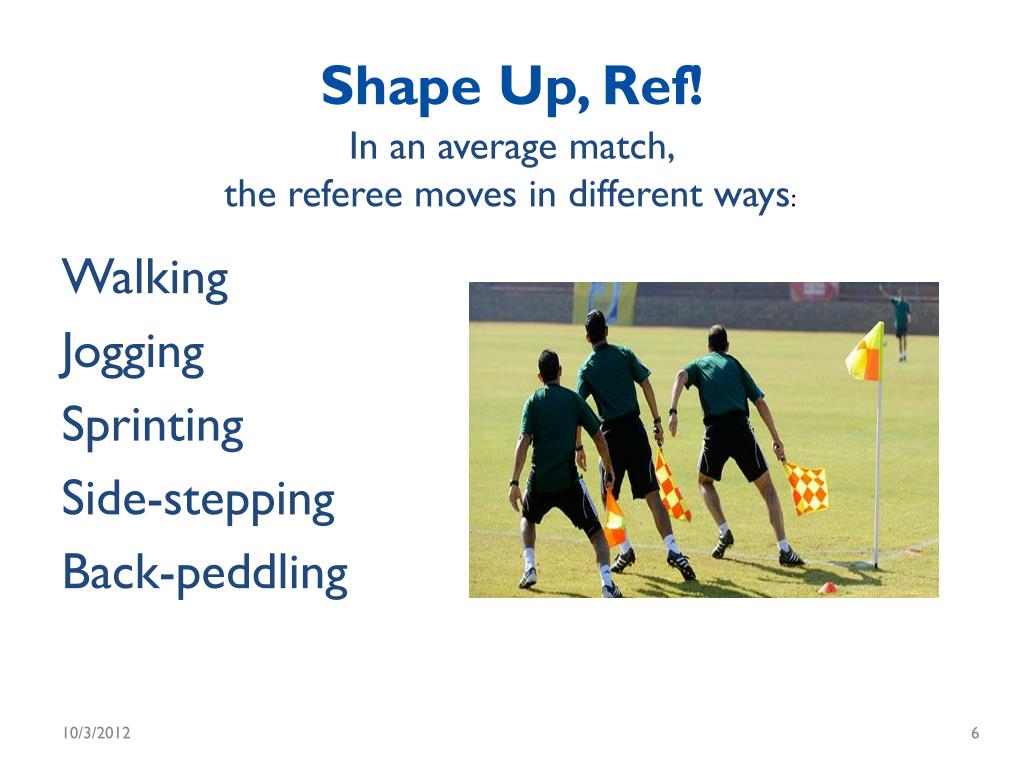 Shape Up, Ref!
In an average match,
the referee moves in different ways:

Walking
Jogging
Sprinting
Side-stepping
Back-peddling

10/3/2012

6